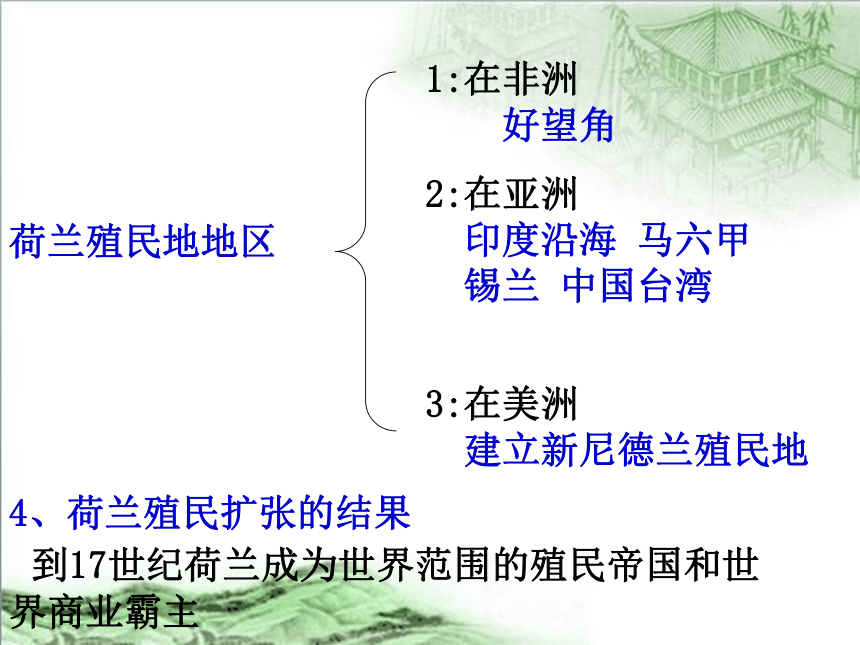 荷兰殖民地地区

1:在非洲
好望角

2:在亚洲
印度沿海 马六甲
锡兰 中国台湾

3:在美洲
建立新尼德兰殖民地

4、荷兰殖民扩张的结果

到17世纪荷兰成为世界范围的殖民帝国和世界商业霸主